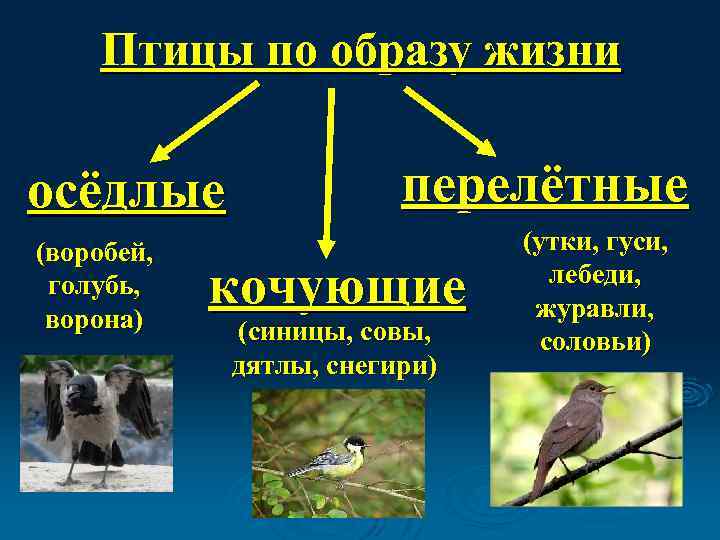 Птицы по образу жизни

осёдлые

(воробей, голубь, ворона)

кочующие

(синицы, совы, дятлы, снегири)

перелётные

(утки, гуси, лебеди, журавли, соловьи)